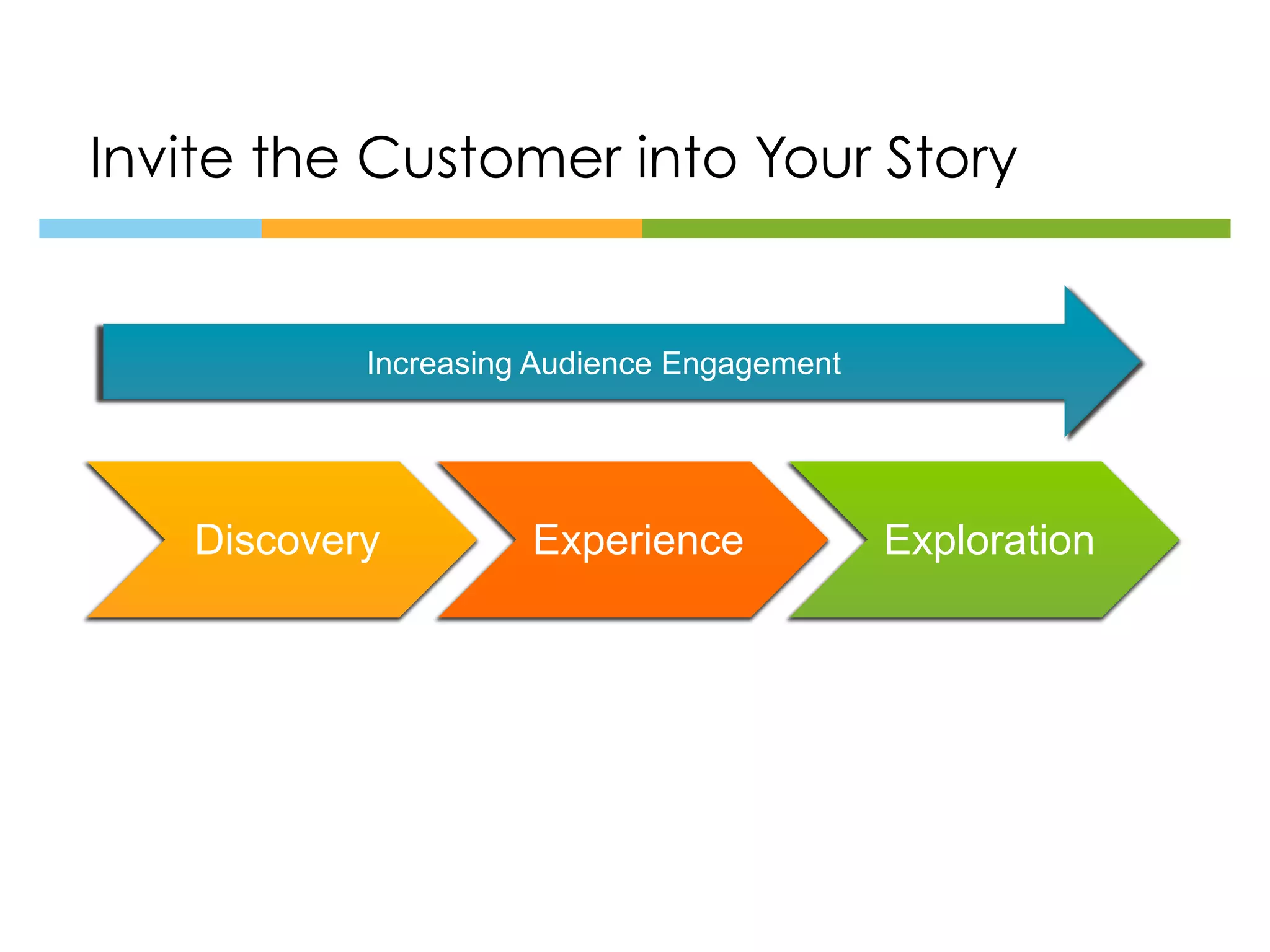 Invite the Customer into Your Story

Increasing Audience Engagement

Discovery

Experience

Exploration